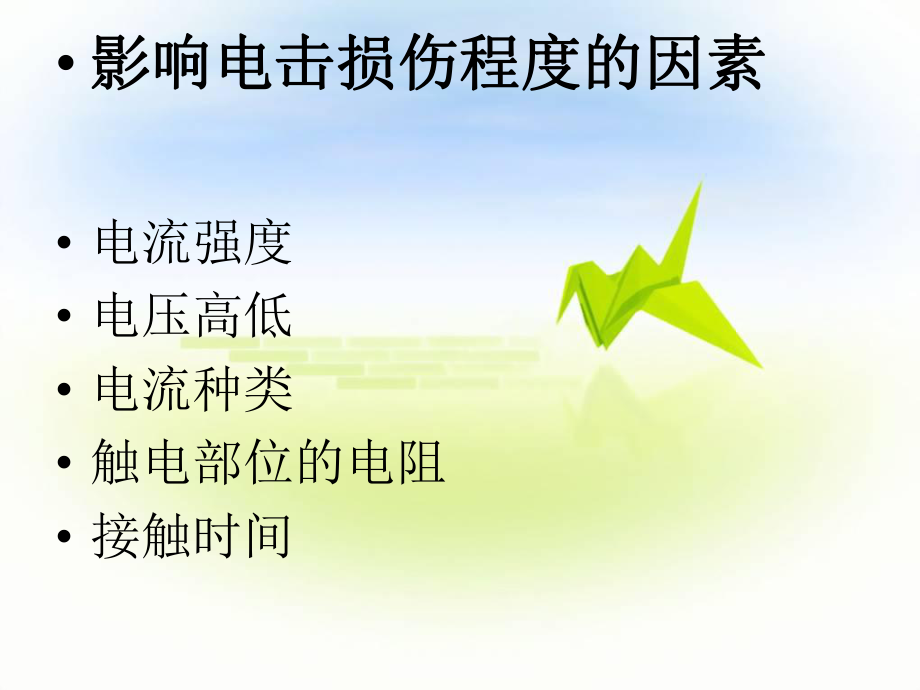 • 影响电击损伤程度的因素

• 电流强度
• 电压高低
• 电流种类
• 触电部位的电阻
• 接触时间